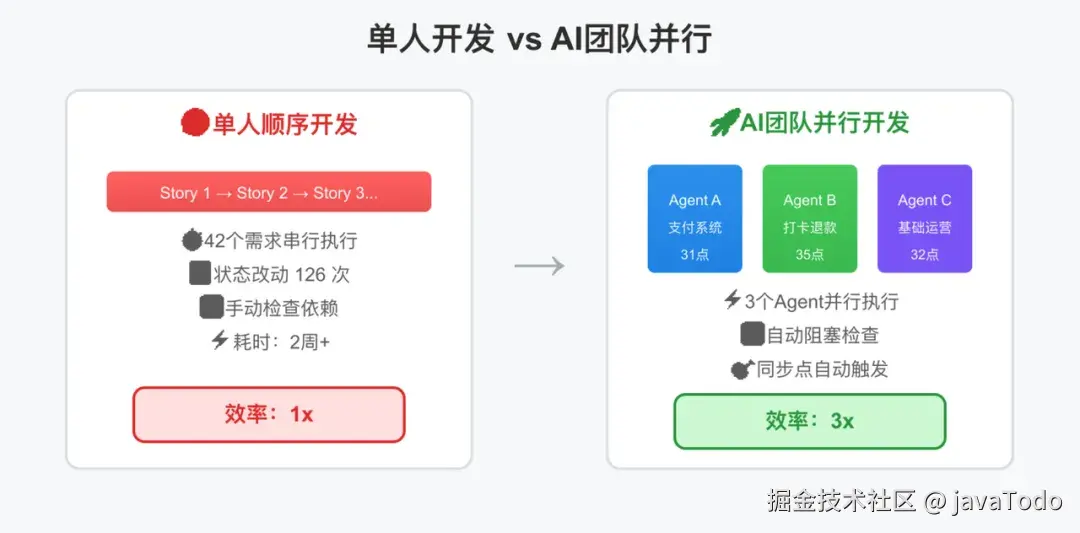 单人开发 vs AI团队并行

单人顺序开发

Story 1 → Story 2 → Story 3...

42个需求串行执行

状态改动 126 次

手动检查依赖

耗时：2周+

效率：1x

→

AI团队并行开发

Agent A
支付系统
31点

Agent B
打卡退款
35点

Agent C
基础运营
32点

3个Agent并行执行

自动阻塞检查

同步点自动触发

效率：3x

掘金技术社区 @ javaTodo